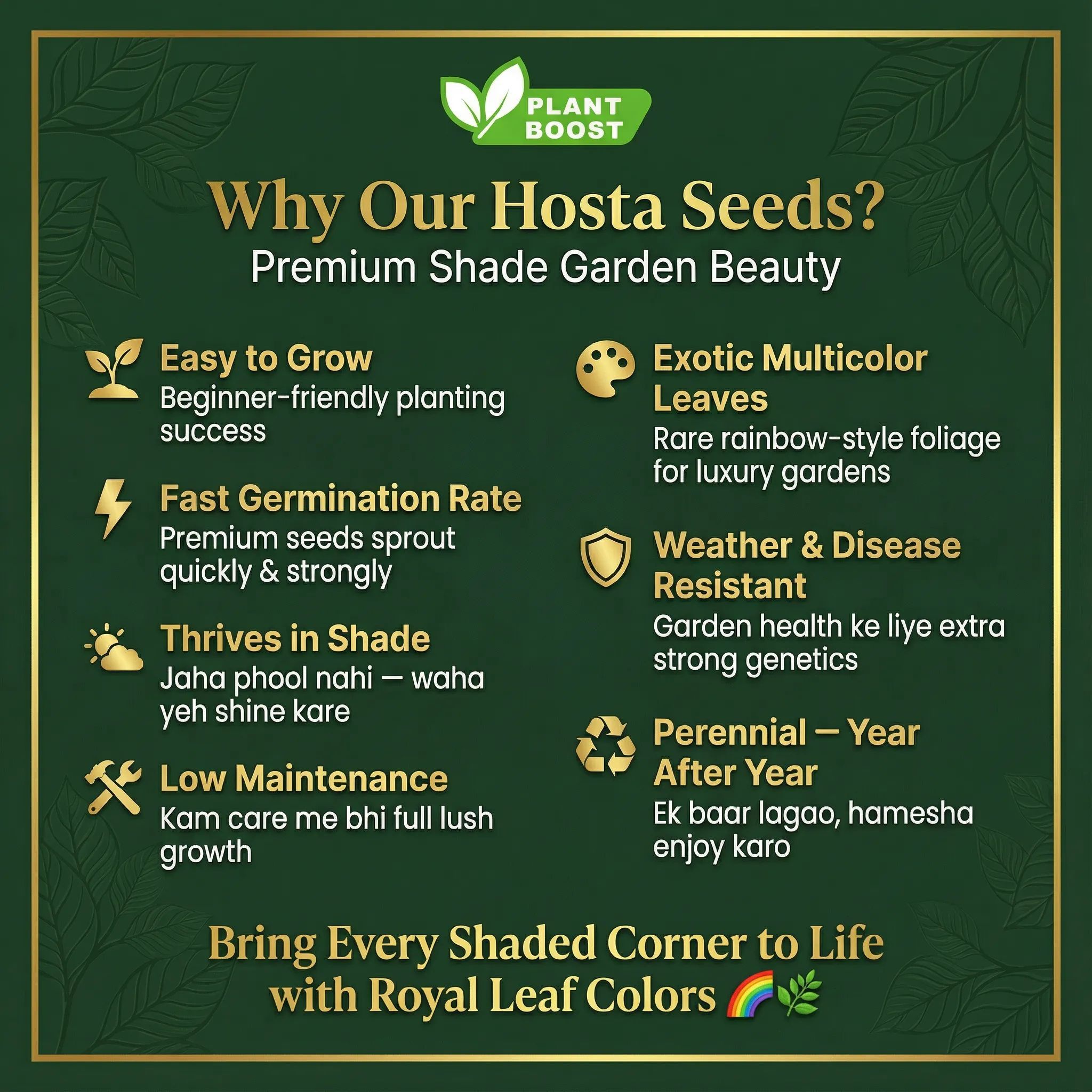 PLANT BOOST

Why Our Hosta Seeds?
Premium Shade Garden Beauty

Easy to Grow
Beginner-friendly planting success

Fast Germination Rate
Premium seeds sprout quickly & strongly

Thrives in Shade
Jaha phool nahi — waha yeh shine kare

Low Maintenance
Kam care me bhi full lush growth

Exotic Multicolor Leaves
Rare rainbow-style foliage for luxury gardens

Weather & Disease Resistant
Garden health ke liye extra strong genetics

Perennial — Year After Year
Ek baar lagao, hamesha enjoy karo

Bring Every Shaded Corner to Life with Royal Leaf Colors 🌈🌿